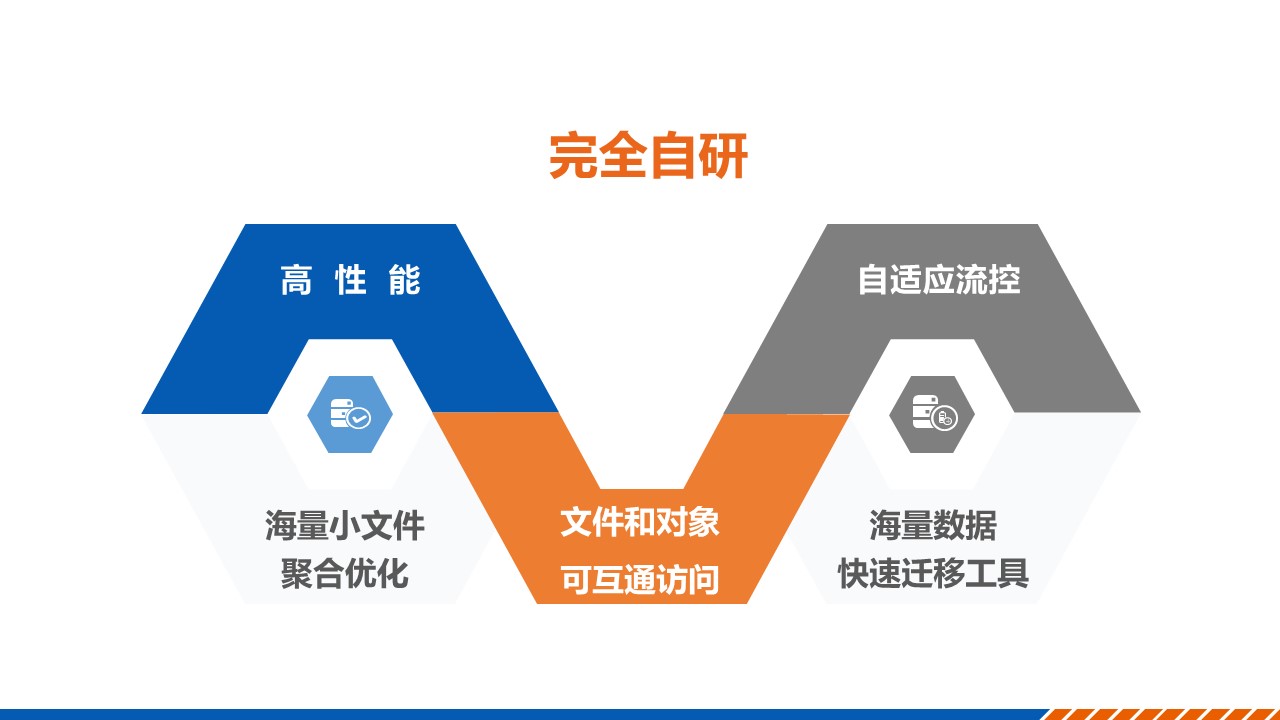 完全自研

高 性 能

自适应流控

海量小文件
聚合优化

文件和对象
可互通访问

海量数据
快速迁移工具